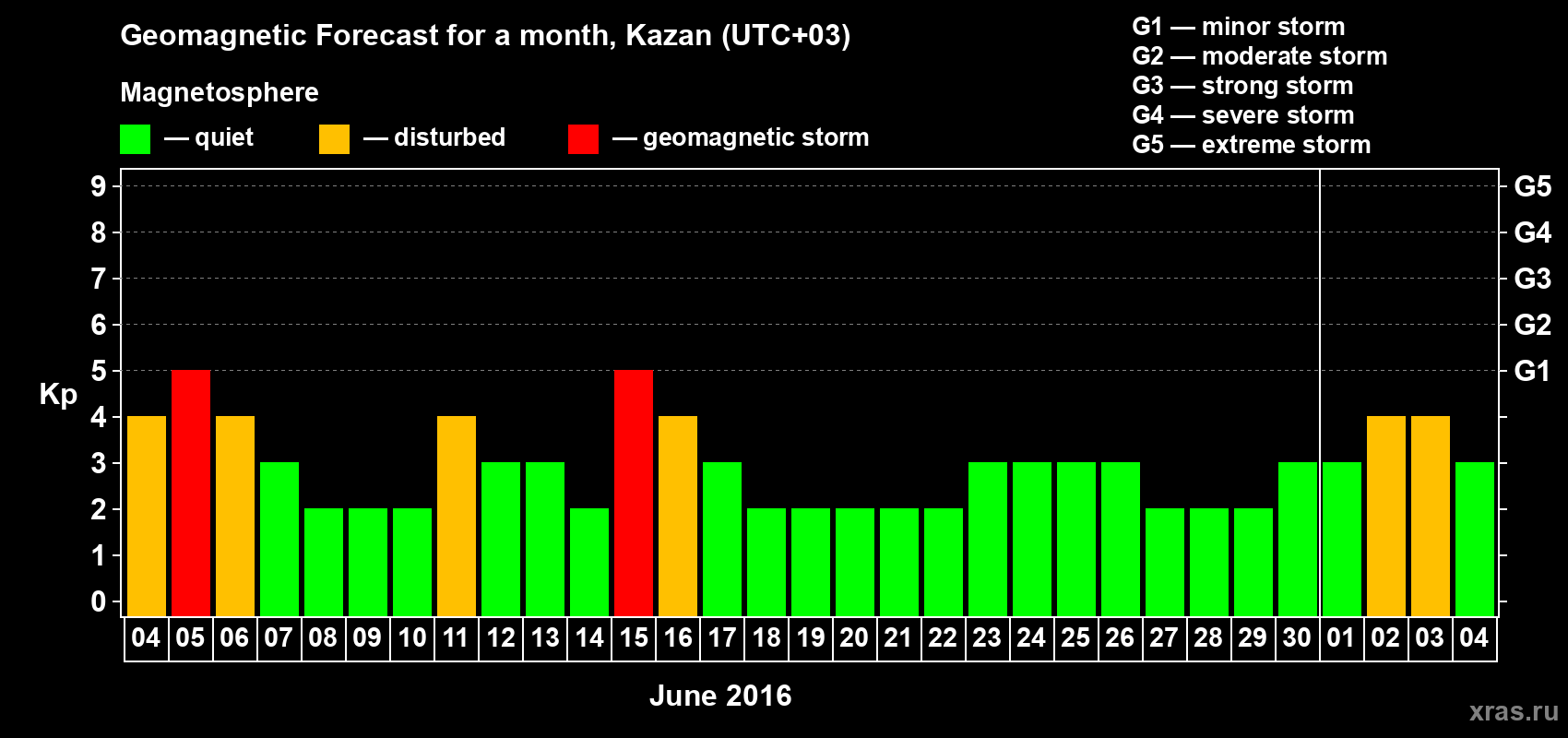 Geomagnetic Forecast for a month, Kazan (UTC+03)

Magnetosphere

— quiet — disturbed — geomagnetic storm

G1 — minor storm
G2 — moderate storm
G3 — strong storm
G4 — severe storm
G5 — extreme storm

Kp

9
8
7
6
5
4
3
2
1
0

G5
G4
G3
G2
G1

04 05 06 07 08 09 10 11 12 13 14 15 16 17 18 19 20 21 22 23 24 25 26 27 28 29 30 01 02 03 04

June 2016

xras.ru